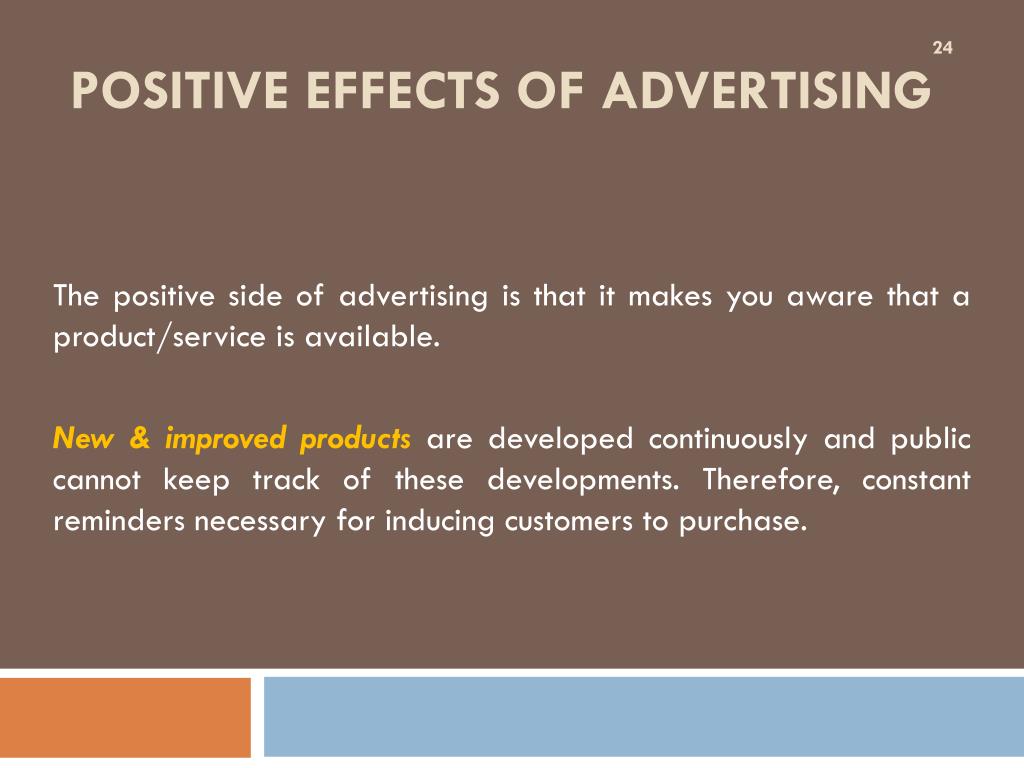 24

POSITIVE EFFECTS OF ADVERTISING

The positive side of advertising is that it makes you aware that a product/service is available.

New & improved products are developed continuously and public cannot keep track of these developments. Therefore, constant reminders necessary for inducing customers to purchase.